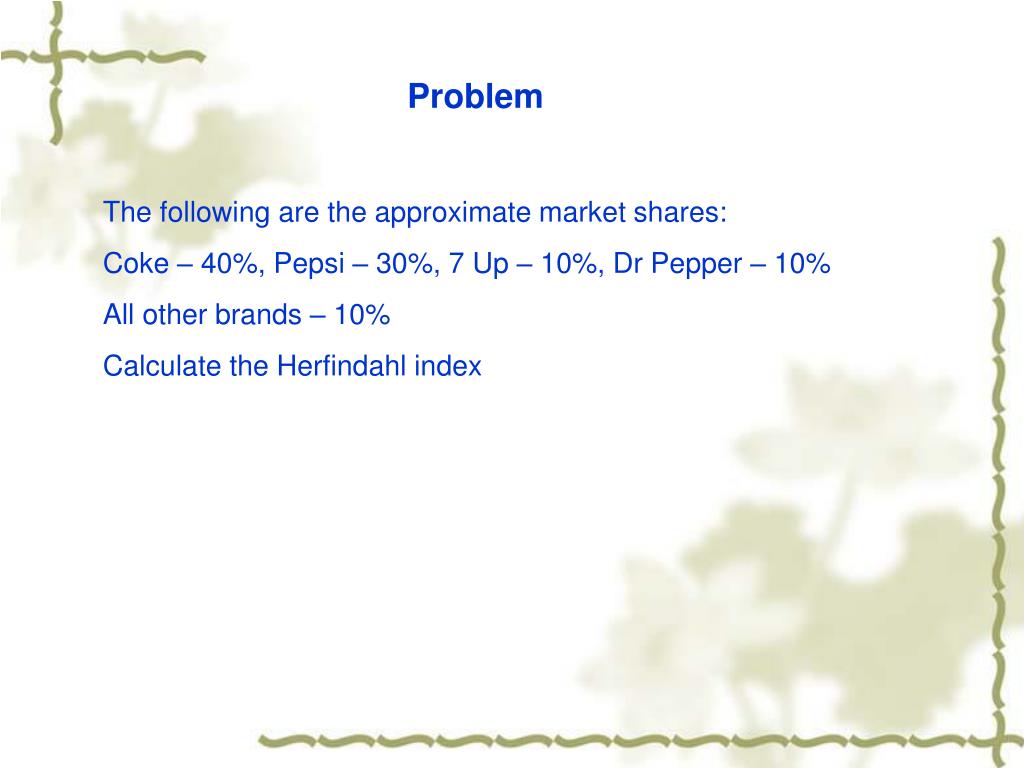 Problem

The following are the approximate market shares:

Coke – 40%, Pepsi – 30%, 7 Up – 10%, Dr Pepper – 10%

All other brands – 10%

Calculate the Herfindahl index